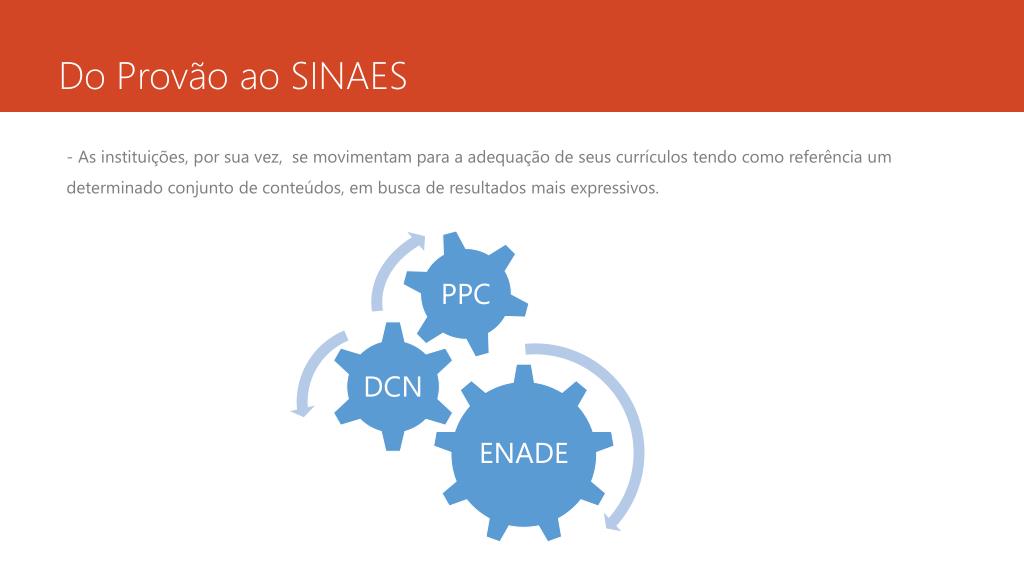 Do Provão ao SINAES

- As instituições, por sua vez, se movimentam para a adequação de seus currículos tendo como referência um determinado conjunto de conteúdos, em busca de resultados mais expressivos.

PPC

DCN

ENADE